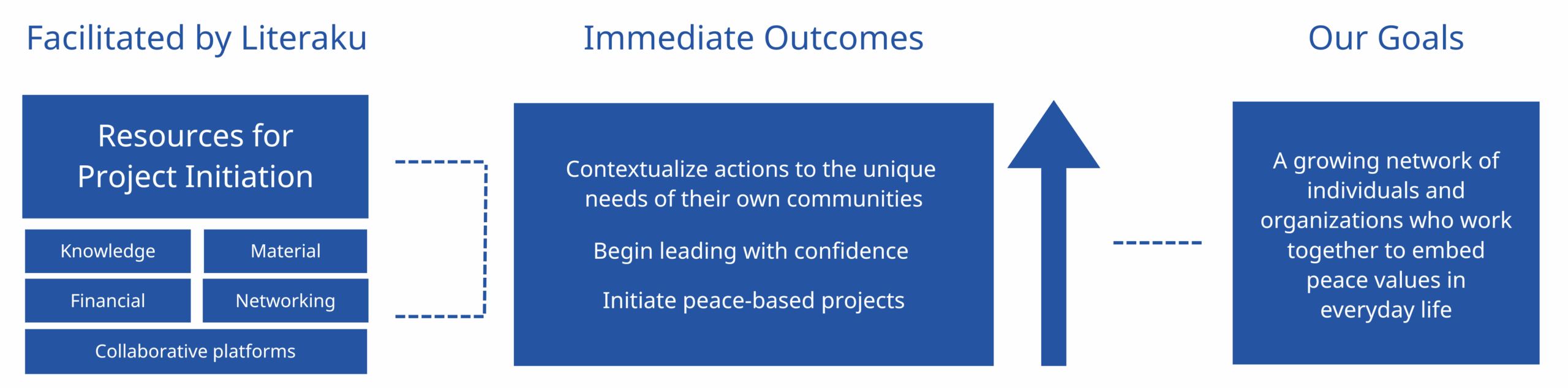 Facilitated by Literaku

Resources for Project Initiation

Knowledge

Material

Financial

Networking

Collaborative platforms

Immediate Outcomes

Contextualize actions to the unique needs of their own communities

Begin leading with confidence

Initiate peace-based projects

Our Goals

A growing network of individuals and organizations who work together to embed peace values in everyday life